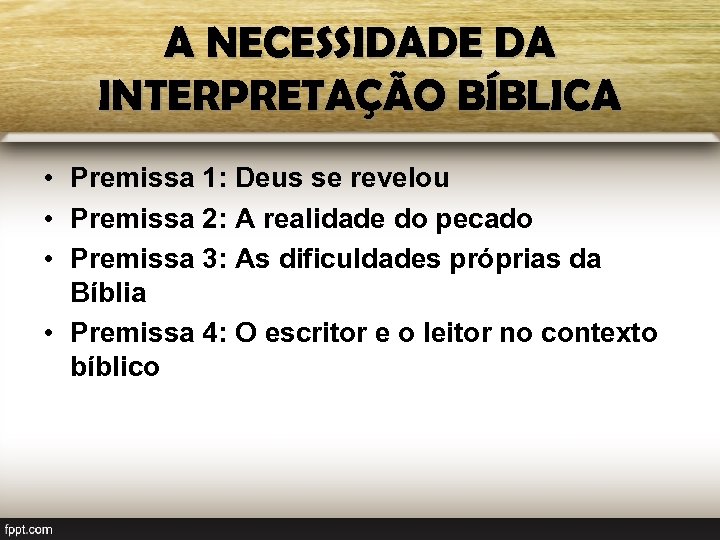 A NECESSIDADE DA INTERPRETAÇÃO BÍBLICA

• Premissa 1: Deus se revelou
• Premissa 2: A realidade do pecado
• Premissa 3: As dificuldades próprias da Bíblia
• Premissa 4: O escritor e o leitor no contexto bíblico

fppt.com